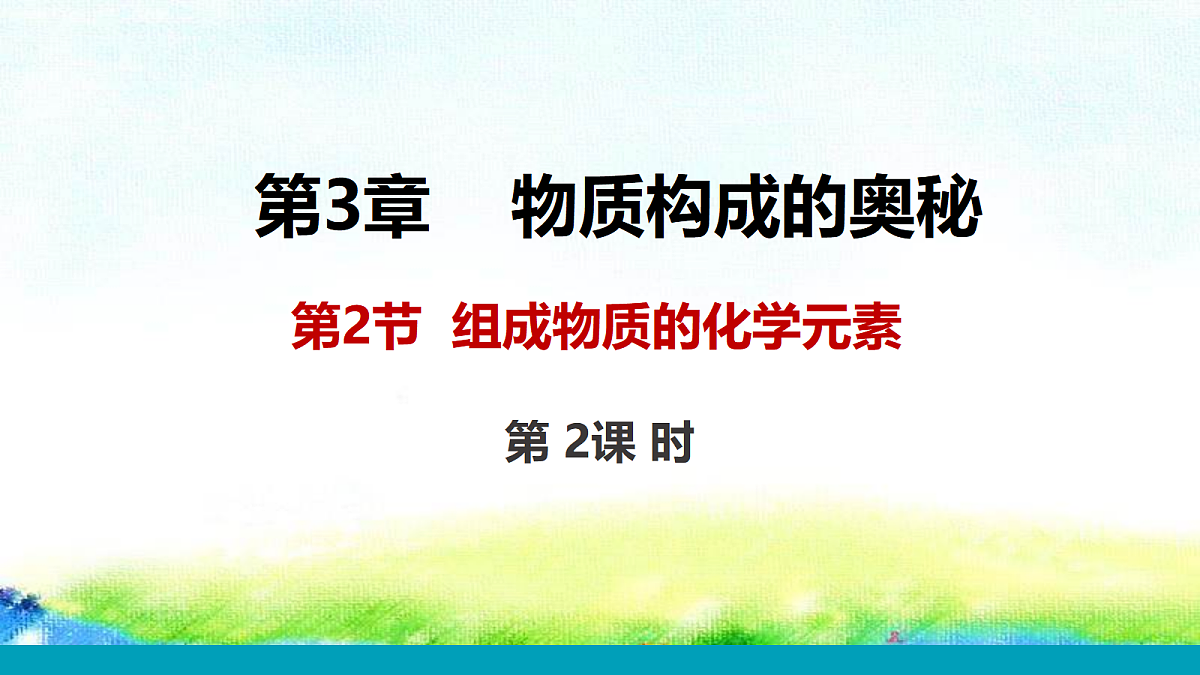 第3章　物质构成的奥秘

第2节　组成物质的化学元素

第 2课 时